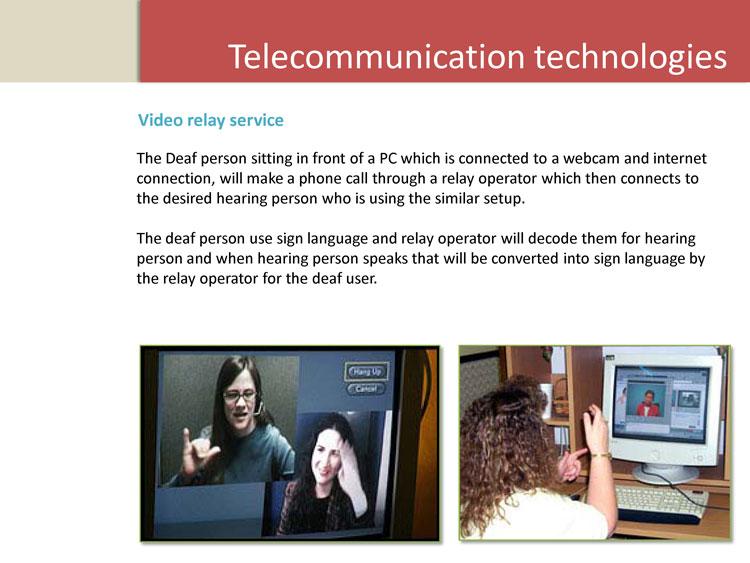 Telecommunication technologies

Video relay service

The Deaf person sitting in front of a PC which is connected to a webcam and internet connection, will make a phone call through a relay operator which then connects to the desired hearing person who is using the similar setup.

The deaf person use sign language and relay operator will decode them for hearing person and when hearing person speaks that will be converted into sign language by the relay operator for the deaf user.

Hang Up
Cancel